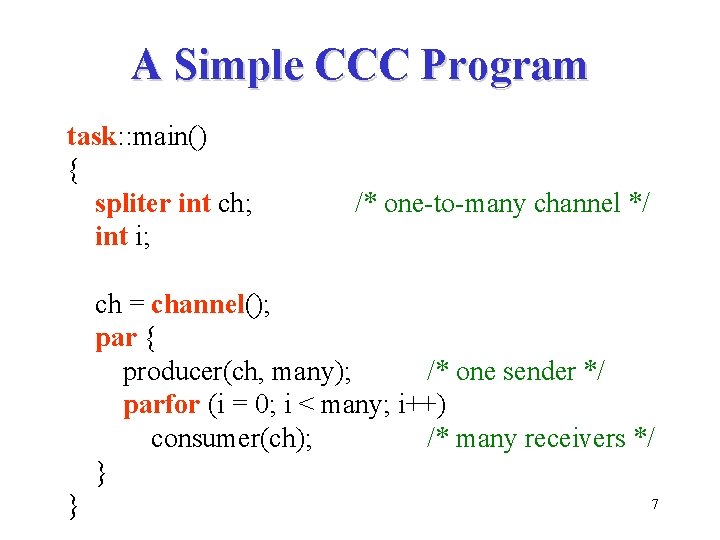 A Simple CCC Program

task::main()
{
spliter int ch; /* one-to-many channel */
int i;

ch = channel();
par {
producer(ch, many); /* one sender */
parfor (i = 0; i < many; i++)
consumer(ch); /* many receivers */
}
}

7